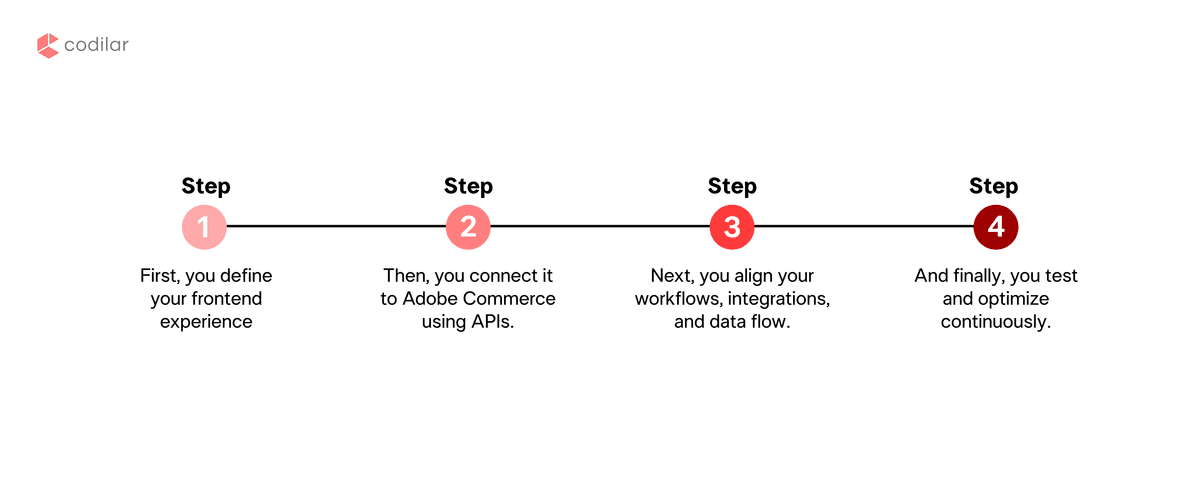 codilar

Step
1
First, you define your frontend experience

Step
2
Then, you connect it to Adobe Commerce using APIs.

Step
3
Next, you align your workflows, integrations, and data flow.

Step
4
And finally, you test and optimize continuously.